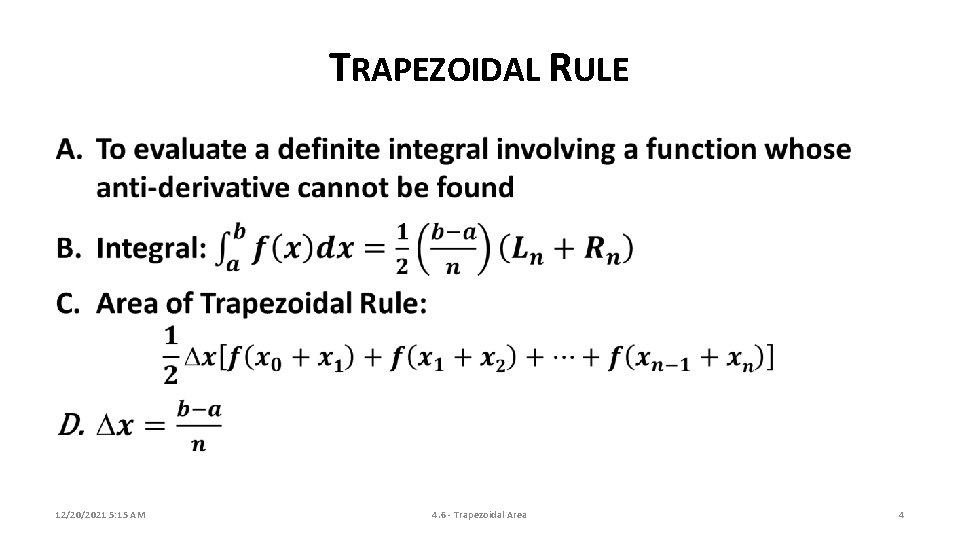 TRAPEZOIDAL RULE

A. To evaluate a definite integral involving a function whose anti-derivative cannot be found

B. Integral: $\int_a^b f(x)dx = \frac{1}{2}\left(\frac{b-a}{n}\right)(L_n + R_n)$

C. Area of Trapezoidal Rule:
$\frac{1}{2}\Delta x[f(x_0 + x_1) + f(x_1 + x_2) + \cdots + f(x_{n-1} + x_n)]$

D. $\Delta x = \frac{b-a}{n}$

12/20/2021 5:15 AM

4.6 - Trapezoidal Area

4